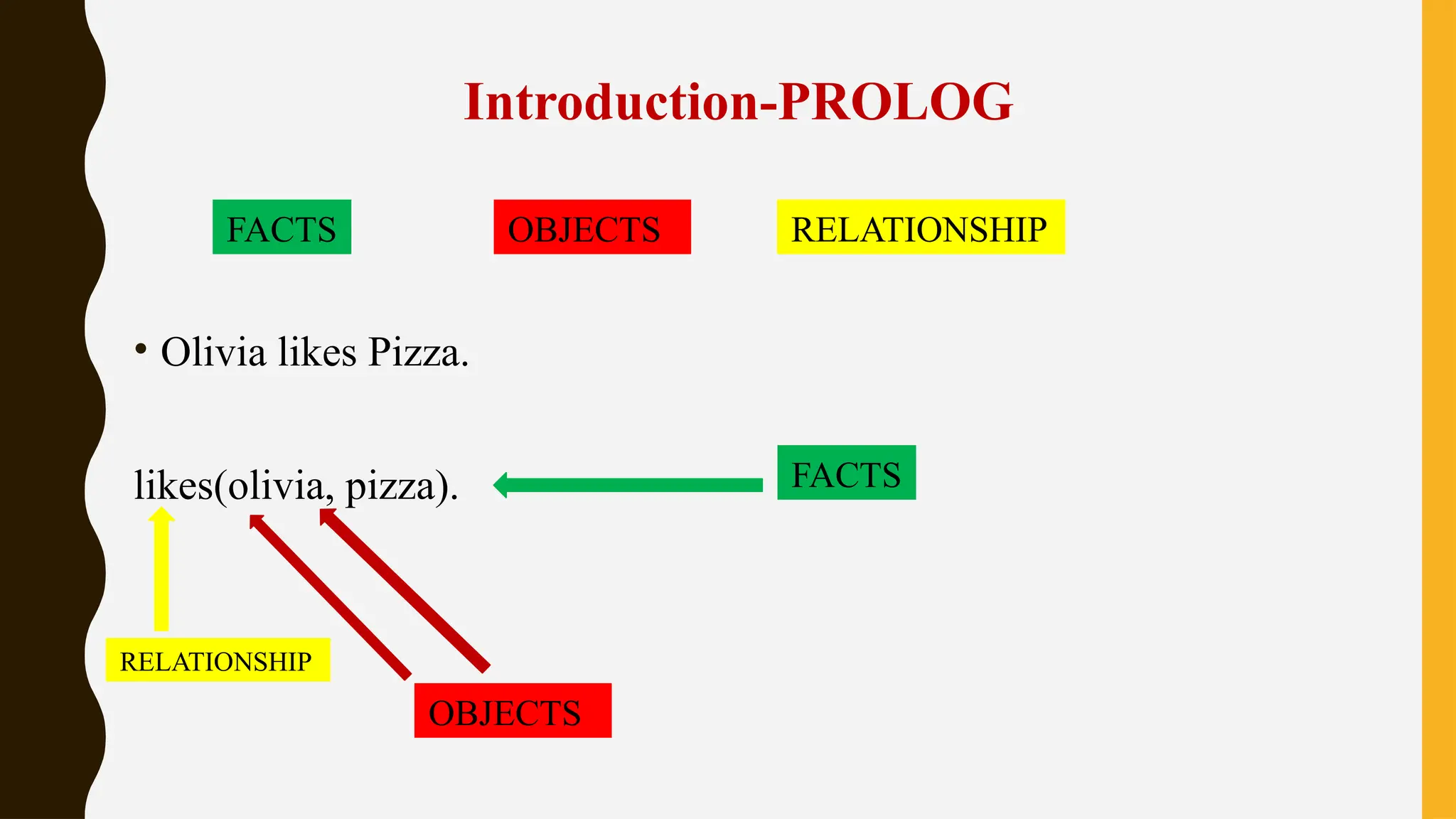 Introduction-PROLOG

FACTS

OBJECTS

RELATIONSHIP

• Olivia likes Pizza.

likes(olivia, pizza).

FACTS

RELATIONSHIP

OBJECTS